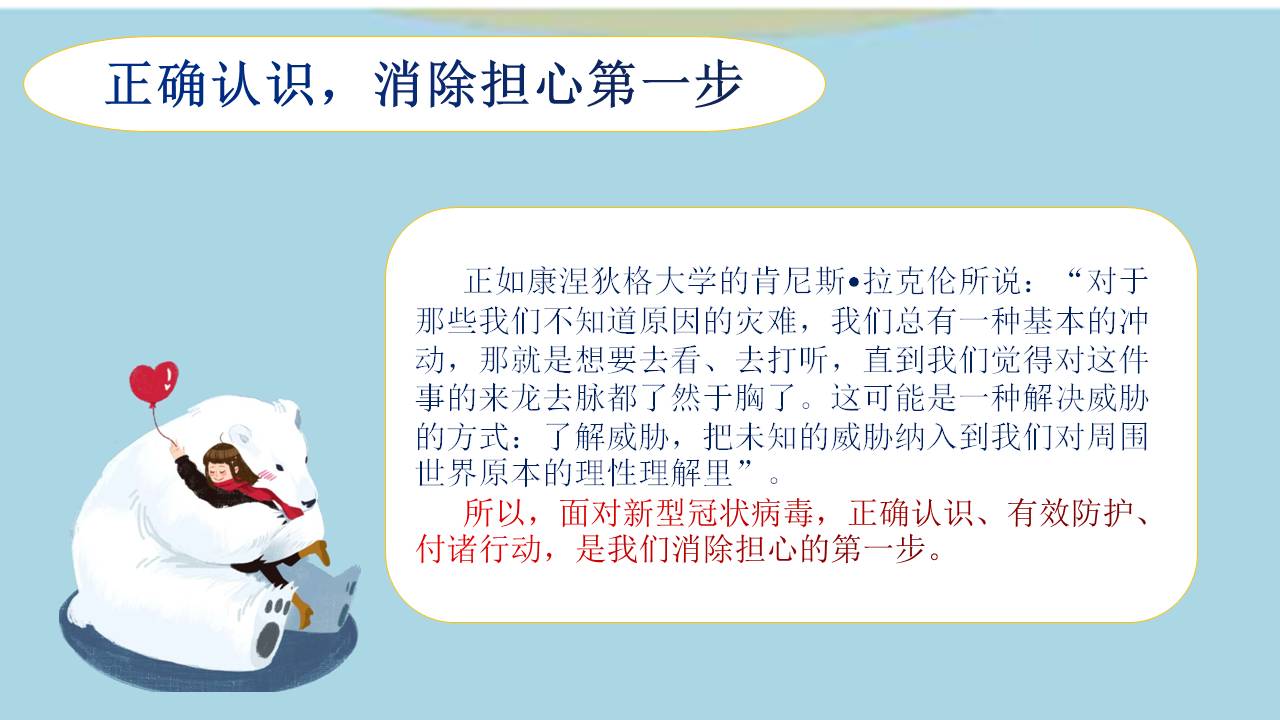 正确认识，消除担心第一步

正如康涅狄格大学的肯尼斯•拉克伦所说：“对于那些我们不知道原因的灾难，我们总有一种基本的冲动，那就是想要去看、去打听，直到我们觉得对这件事的来龙去脉都了然于胸了。这可能是一种解决威胁的方式：了解威胁，把未知的威胁纳入到我们对周围世界原本的理性理解里”。

所以，面对新型冠状病毒，正确认识、有效防护、付诸行动，是我们消除担心的第一步。